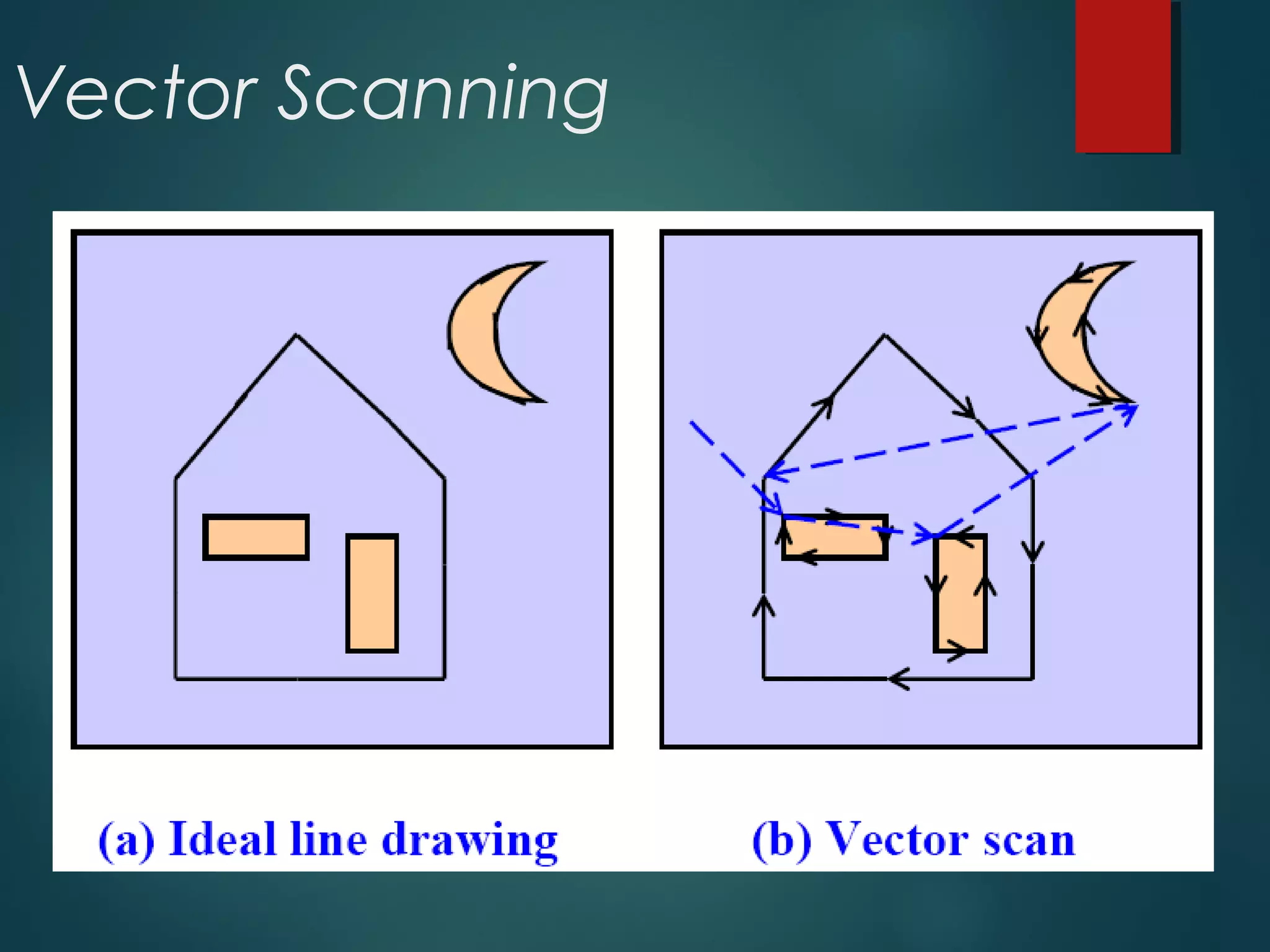 Vector Scanning

(a) Ideal line drawing

(b) Vector scan